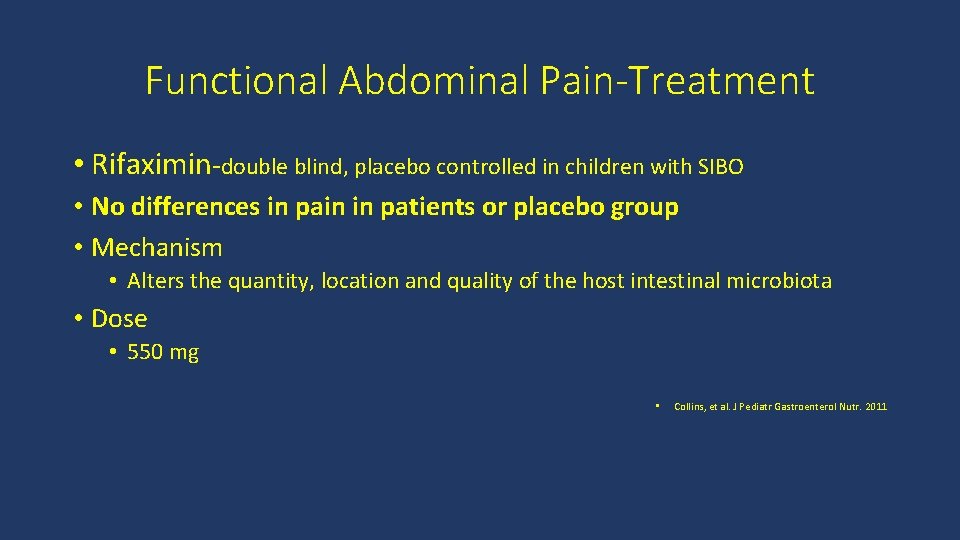 Functional Abdominal Pain-Treatment

• Rifaximin-double blind, placebo controlled in children with SIBO

• No differences in pain in patients or placebo group

• Mechanism

• Alters the quantity, location and quality of the host intestinal microbiota

• Dose

• 550 mg

• Collins, et al. J Pediatr Gastroenterol Nutr. 2011